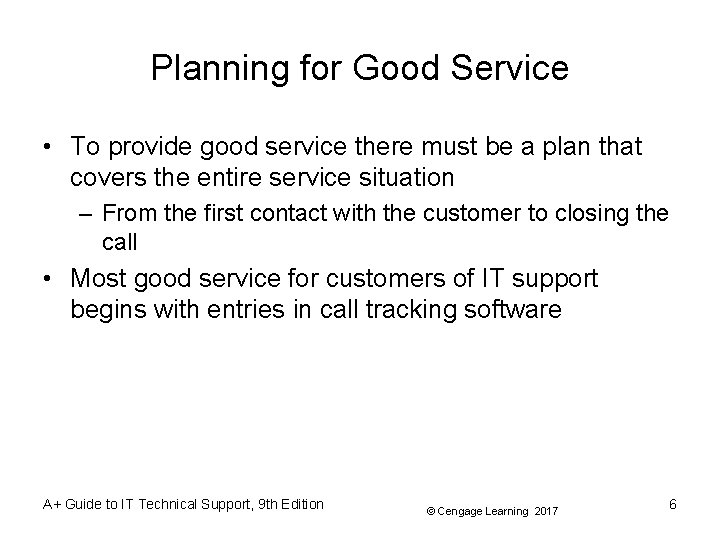 Planning for Good Service

• To provide good service there must be a plan that covers the entire service situation

– From the first contact with the customer to closing the call

• Most good service for customers of IT support begins with entries in call tracking software

A+ Guide to IT Technical Support, 9th Edition

© Cengage Learning 2017

6